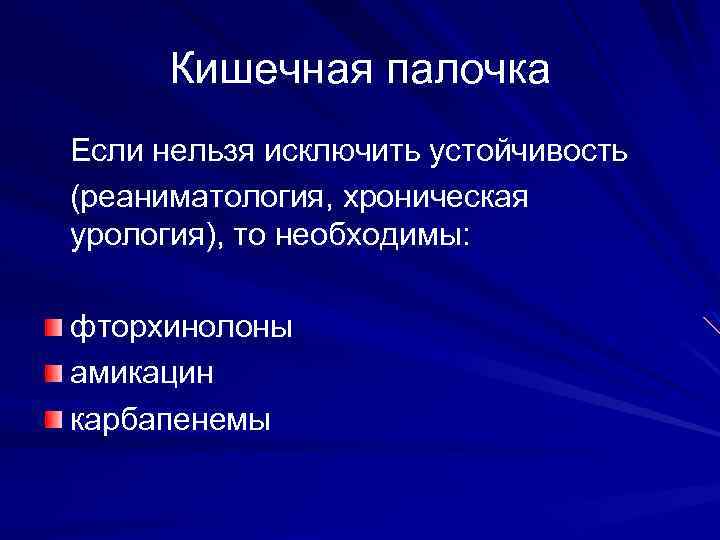 Кишечная палочка

Если нельзя исключить устойчивость (реаниматология, хроническая урология), то необходимы:

фторхинолоны
амикацин
карбапенемы